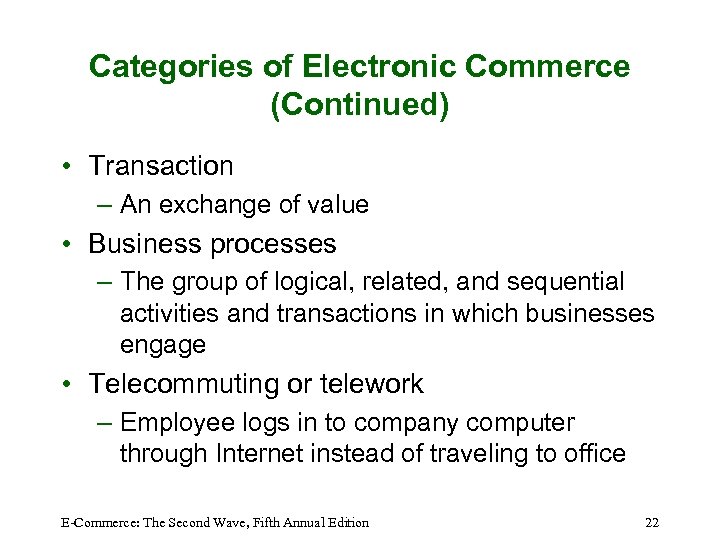 Categories of Electronic Commerce (Continued)

• Transaction
– An exchange of value
• Business processes
– The group of logical, related, and sequential activities and transactions in which businesses engage
• Telecommuting or telework
– Employee logs in to company computer through Internet instead of traveling to office

E-Commerce: The Second Wave, Fifth Annual Edition
22